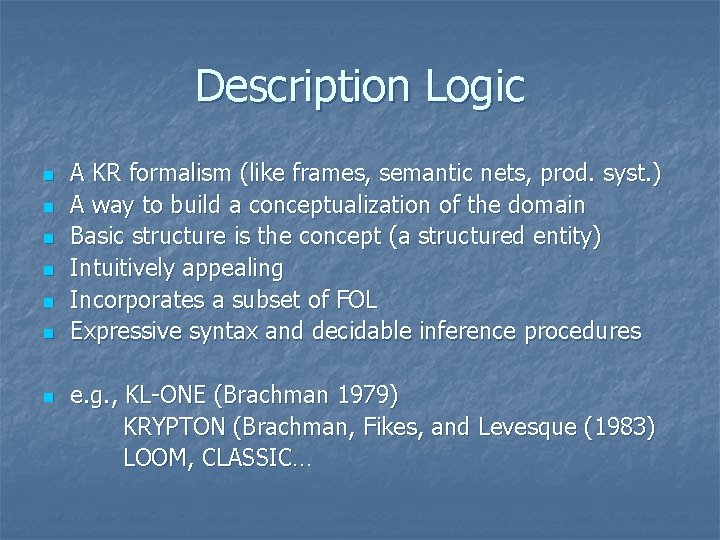 Description Logic

- A KR formalism (like frames, semantic nets, prod. syst.)
- A way to build a conceptualization of the domain
- Basic structure is the concept (a structured entity)
- Intuitively appealing
- Incorporates a subset of FOL
- Expressive syntax and decidable inference procedures

- e.g., KL-ONE (Brachman 1979)
KRYPTON (Brachman, Fikes, and Levesque (1983)
LOOM, CLASSIC…